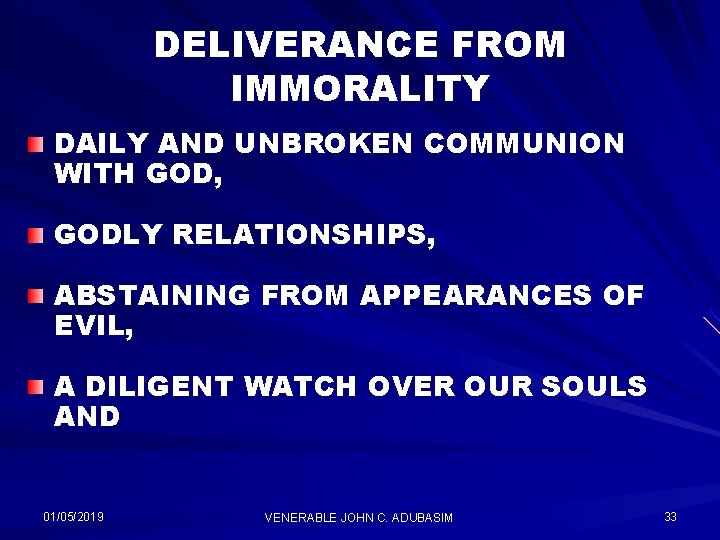 DELIVERANCE FROM IMMORALITY

DAILY AND UNBROKEN COMMUNION WITH GOD,

GODLY RELATIONSHIPS,

ABSTAINING FROM APPEARANCES OF EVIL,

A DILIGENT WATCH OVER OUR SOULS AND

01/05/2019

VENERABLE JOHN C. ADUBASIM

33